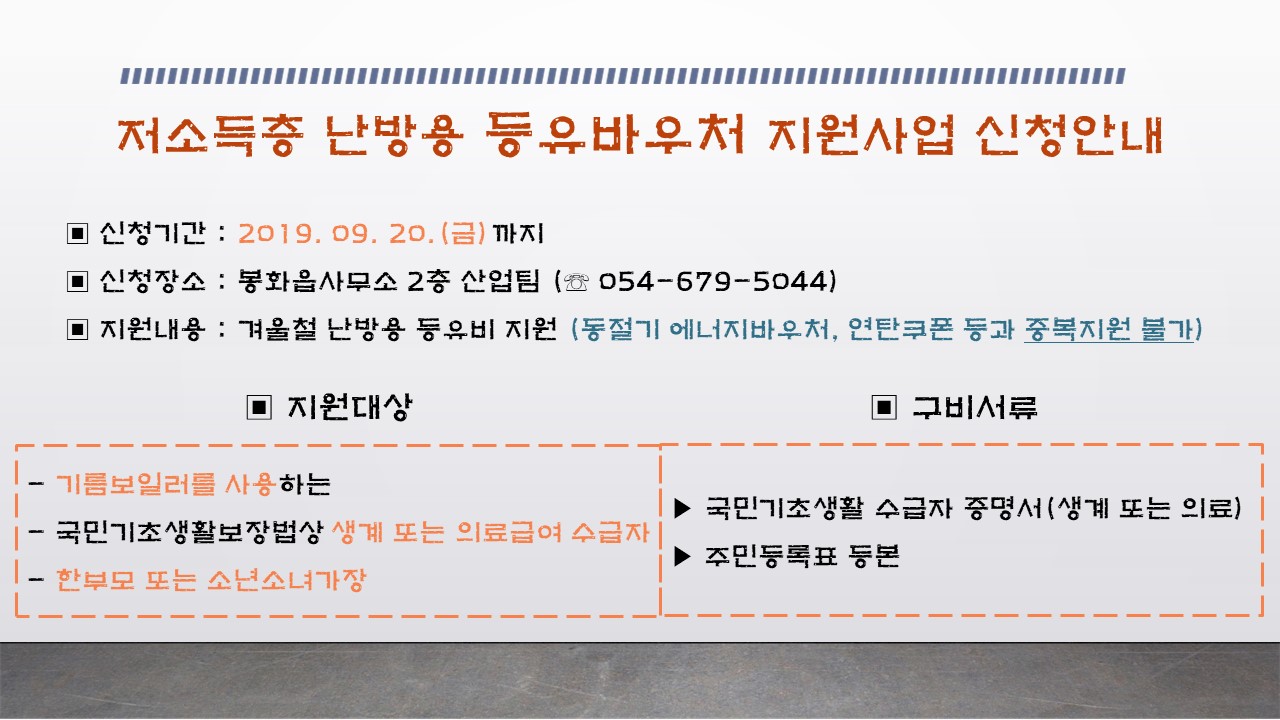 저소득층 난방용 등유바우처 지원사업 신청안내

▣ 신청기간 : 2019. 09. 20.(금) 까지

▣ 신청장소 : 봉화읍사무소 2층 산업팀 (☏ 054-679-5044)

▣ 지원내용 : 겨울철 난방용 등유비 지원 (동절기 에너지바우처, 연탄쿠폰 등과 중복지원 불가)

▣ 지원대상

- 기름보일러를 사용하는
- 국민기초생활보장법상 생계 또는 의료급여 수급자
- 한부모 또는 소년소녀가장

▣ 구비서류

▶ 국민기초생활 수급자 증명서(생계 또는 의료)
▶ 주민등록표 등본